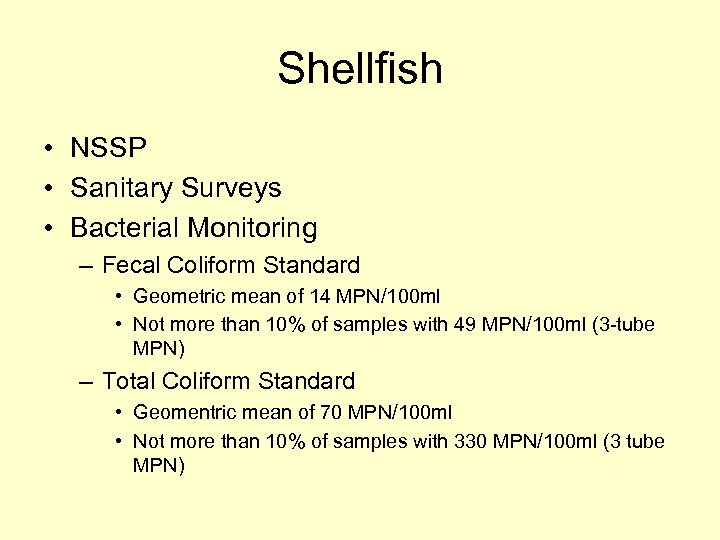 Shellfish

• NSSP
• Sanitary Surveys
• Bacterial Monitoring
– Fecal Coliform Standard
• Geometric mean of 14 MPN/100ml
• Not more than 10% of samples with 49 MPN/100ml (3-tube MPN)
– Total Coliform Standard
• Geomentric mean of 70 MPN/100ml
• Not more than 10% of samples with 330 MPN/100ml (3 tube MPN)